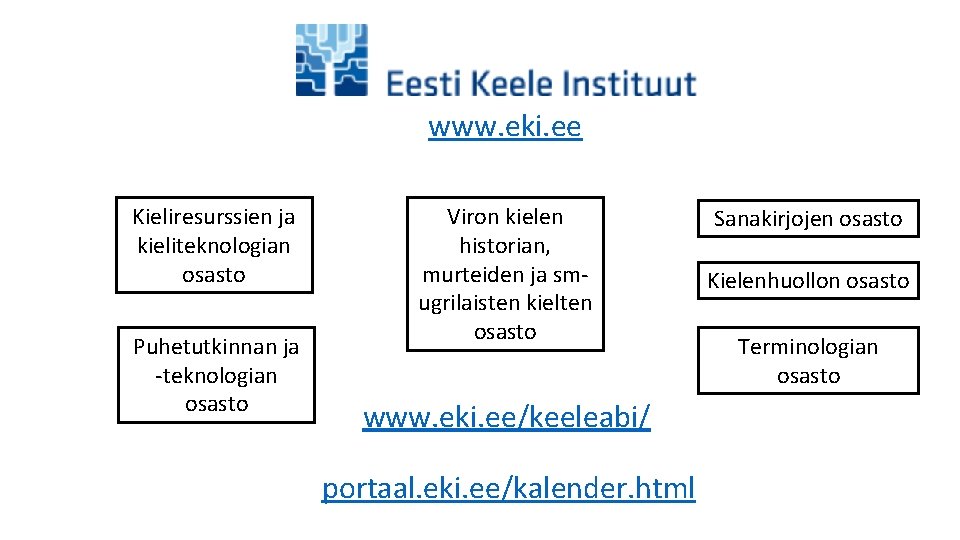 Eesti Keele Instituut

www.eki.ee

Kieliresurssien ja kieliteknologian osasto

Puhetutkinnan ja -teknologian osasto

Viron kielen historian, murteiden ja sm-ugrilaisten kielten osasto

Sanakirjojen osasto

Kielenhuollon osasto

Terminologian osasto

www.eki.ee/keeleabi/

portaal.eki.ee/kalender.html